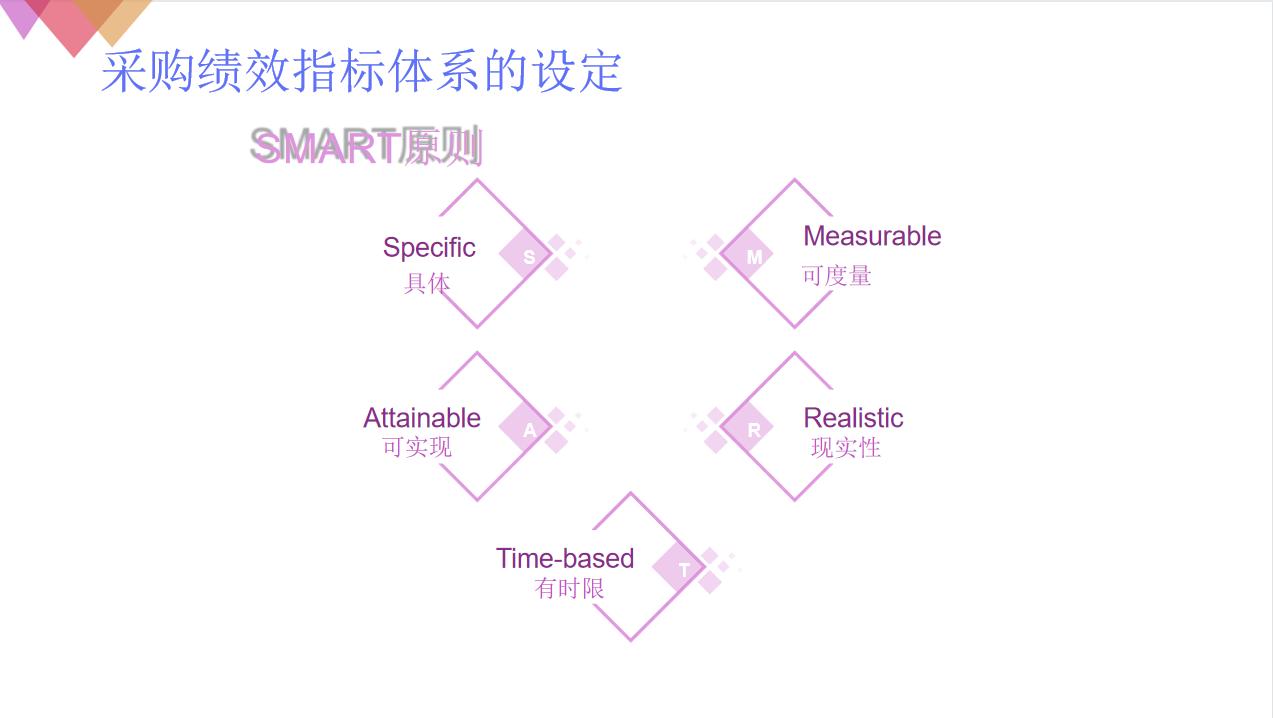 采购绩效指标体系的设定

SMART原则

Specific
具体

S

M

Measurable
可度量

Attainable
可实现

A

R

Realistic
现实性

Time-based
有时限

T